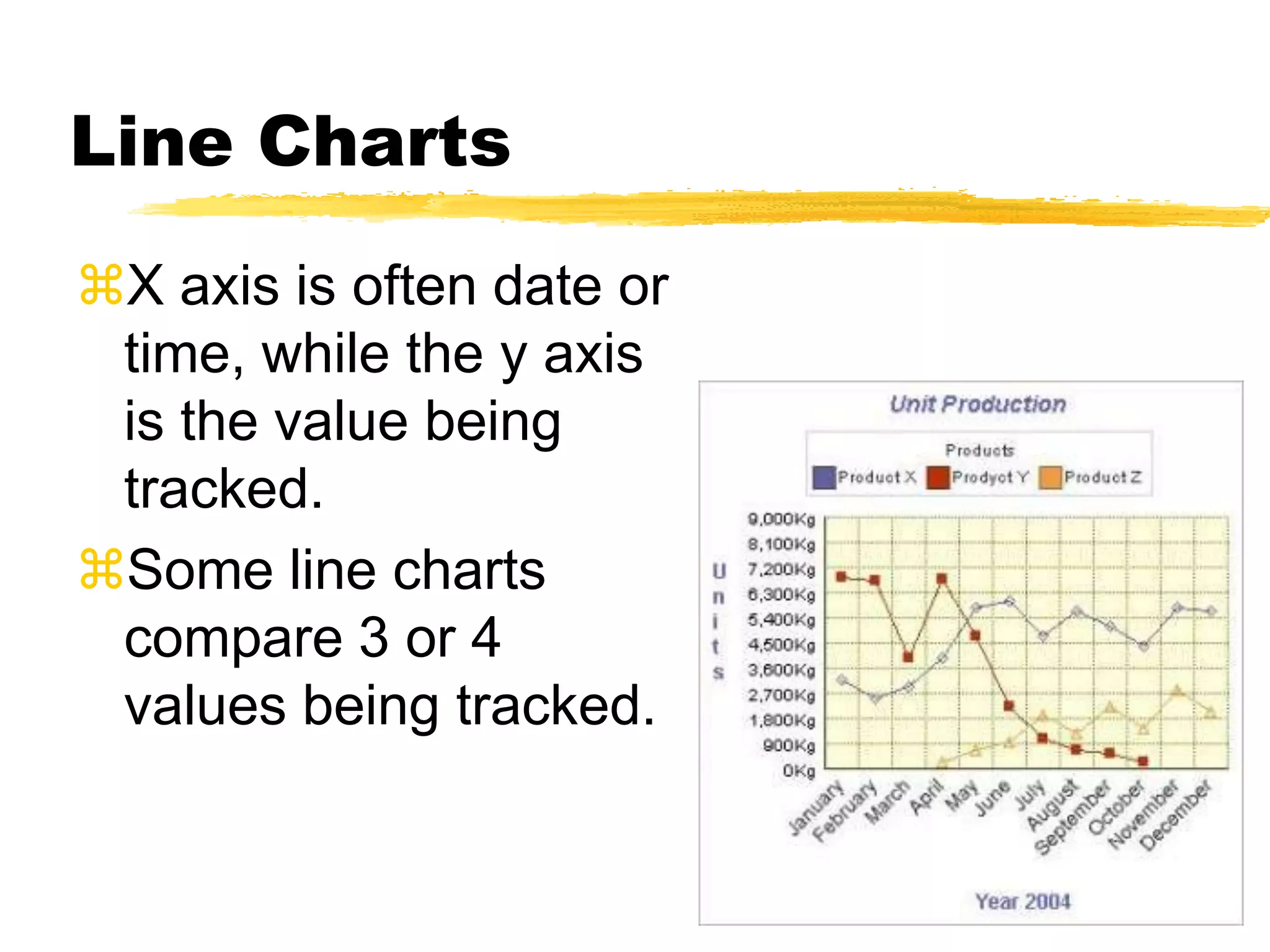 Line Charts

⌘X axis is often date or time, while the y axis is the value being tracked.

⌘Some line charts compare 3 or 4 values being tracked.

Unit Production

Products

Product X Prodyct Y Product Z

Units

9,000Kg
8,100Kg
7,200Kg
6,300Kg
5,400Kg
4,500Kg
3,600Kg
2,700Kg
1,800Kg
900Kg
0Kg

January February March April May June July August September October November December

Year 2004